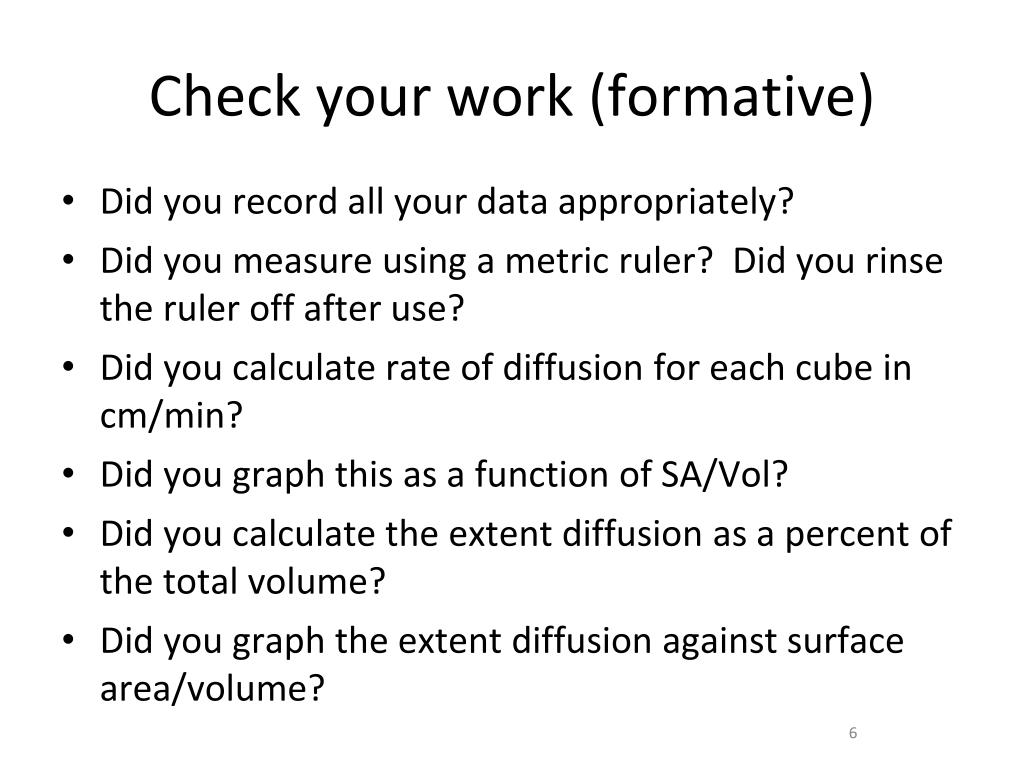 Check your work (formative)

• Did you record all your data appropriately?
• Did you measure using a metric ruler?  Did you rinse the ruler off after use?
• Did you calculate rate of diffusion for each cube in cm/min?
• Did you graph this as a function of SA/Vol?
• Did you calculate the extent diffusion as a percent of the total volume?
• Did you graph the extent diffusion against surface area/volume?

6